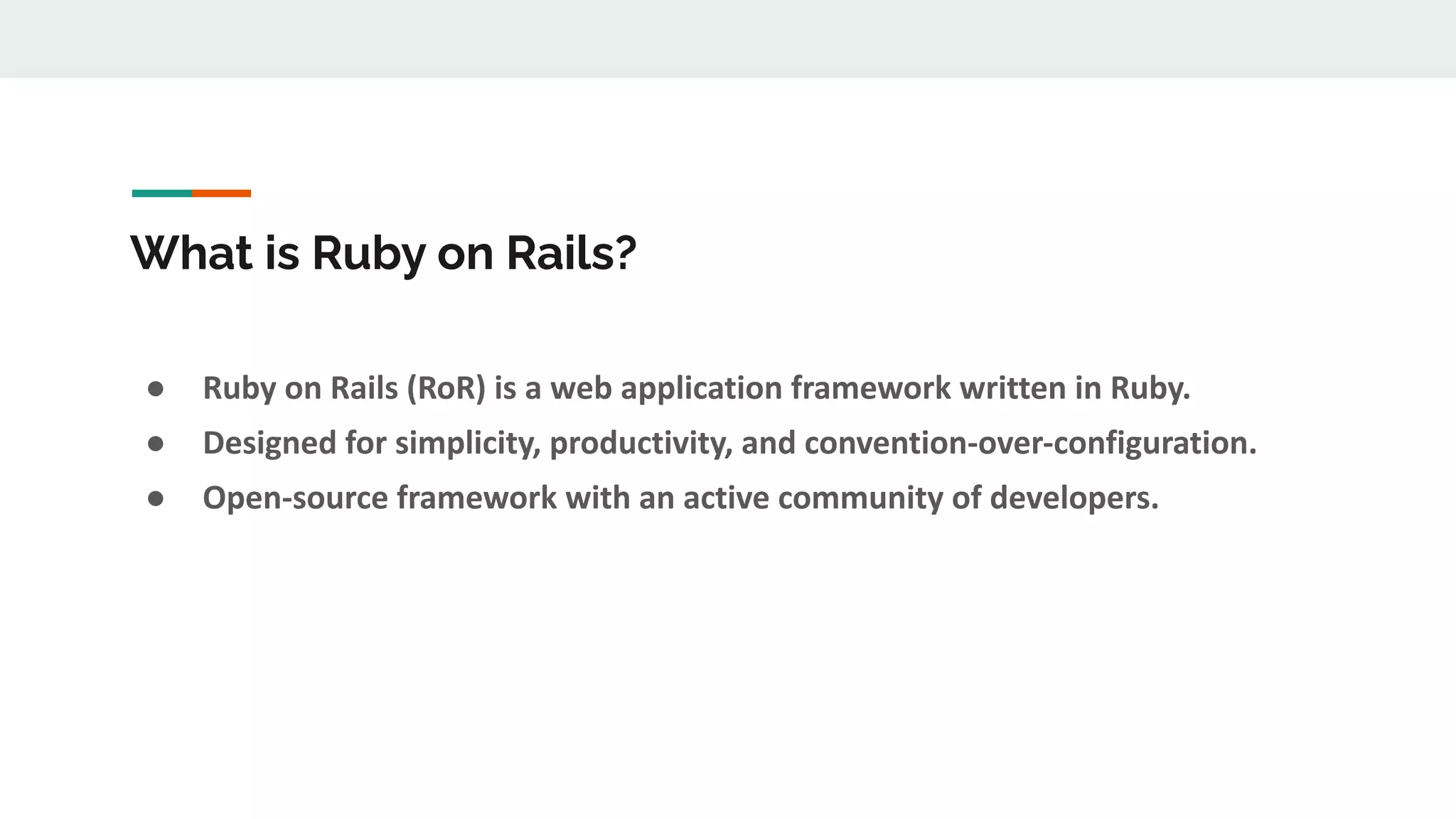 What is Ruby on Rails?

● Ruby on Rails (RoR) is a web application framework written in Ruby.
● Designed for simplicity, productivity, and convention-over-configuration.
● Open-source framework with an active community of developers.